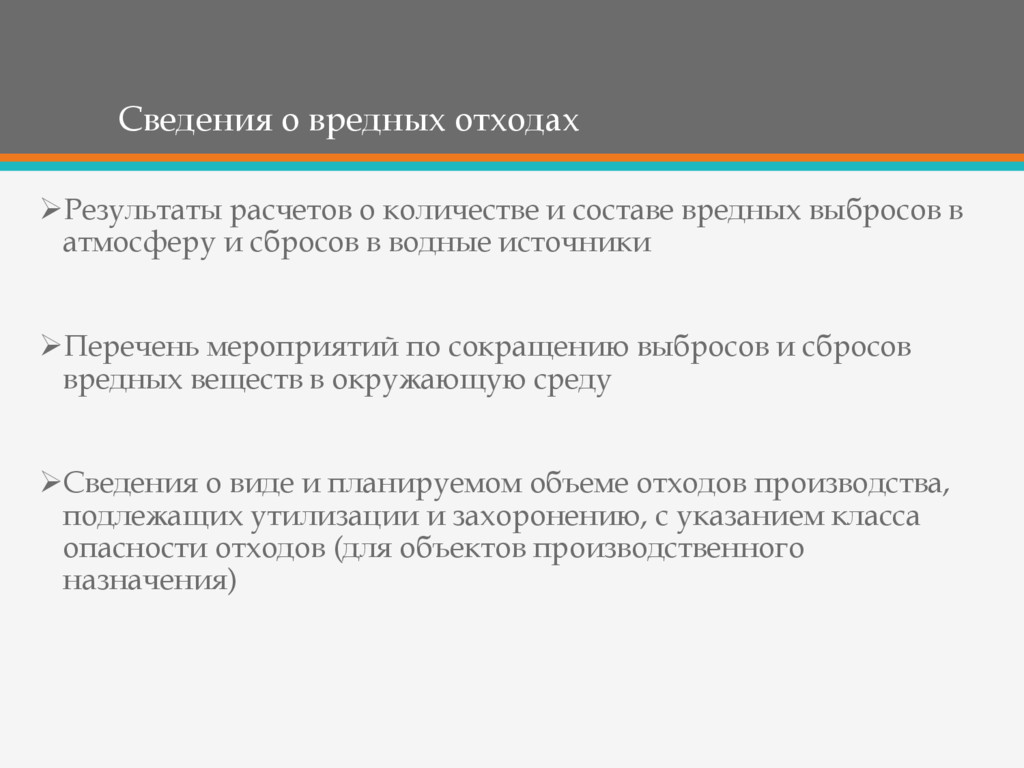 Сведения о вредных отходах

➢Результаты расчетов о количестве и составе вредных выбросов в атмосферу и сбросов в водные источники

➢Перечень мероприятий по сокращению выбросов и сбросов вредных веществ в окружающую среду

➢Сведения о виде и планируемом объеме отходов производства, подлежащих утилизации и захоронению, с указанием класса опасности отходов (для объектов производственного назначения)